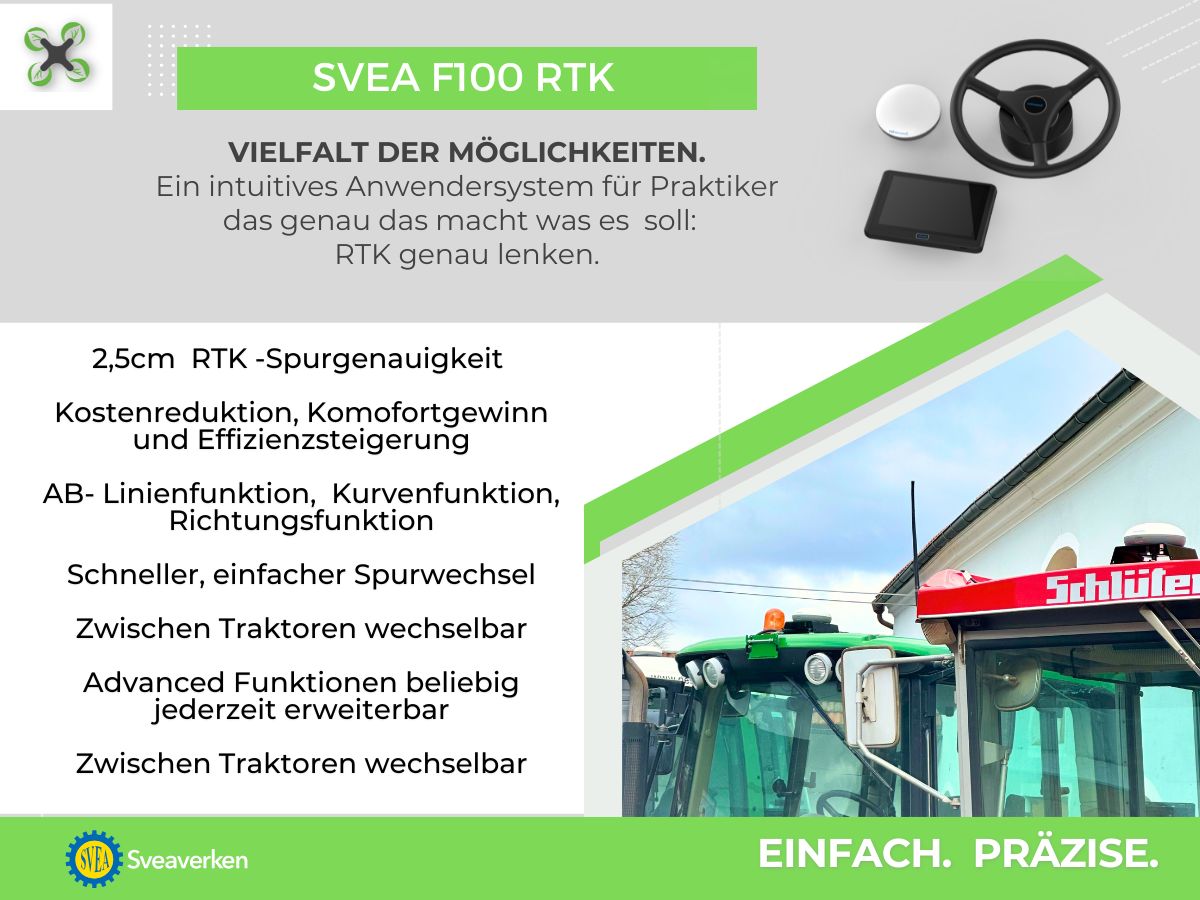 SVEA F100 RTK

VIELFALT DER MÖGLICHKEITEN.
Ein intuitives Anwendersystem für Praktiker das genau das macht was es soll:
RTK genau lenken.

2,5cm RTK -Spurgenauigkeit

Kostenreduktion, Komofortgewinn und Effizienzsteigerung

AB- Linienfunktion, Kurvenfunktion, Richtungsfunktion

Schneller, einfacher Spurwechsel

Zwischen Traktoren wechselbar

Advanced Funktionen beliebig jederzeit erweiterbar

Zwischen Traktoren wechselbar

Schlüter

SVEA Sveaverken

EINFACH. PRÄZISE.